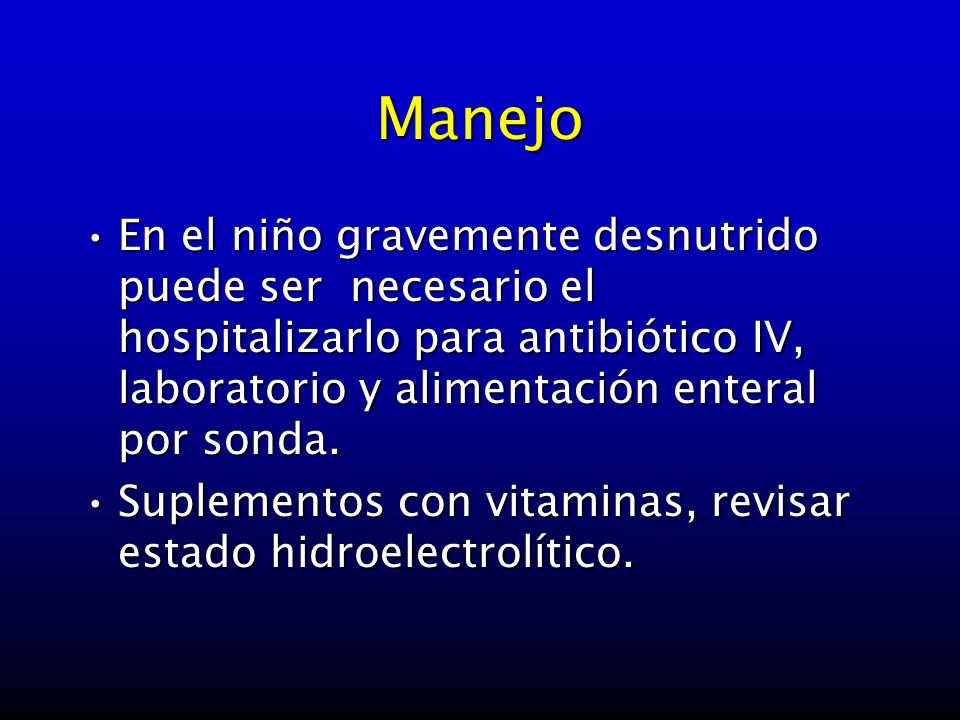 Manejo

• En el niño gravemente desnutrido puede ser  necesario el hospitalizarlo para antibiótico IV, laboratorio y alimentación enteral por sonda.

• Suplementos con vitaminas, revisar estado hidroelectrolítico.